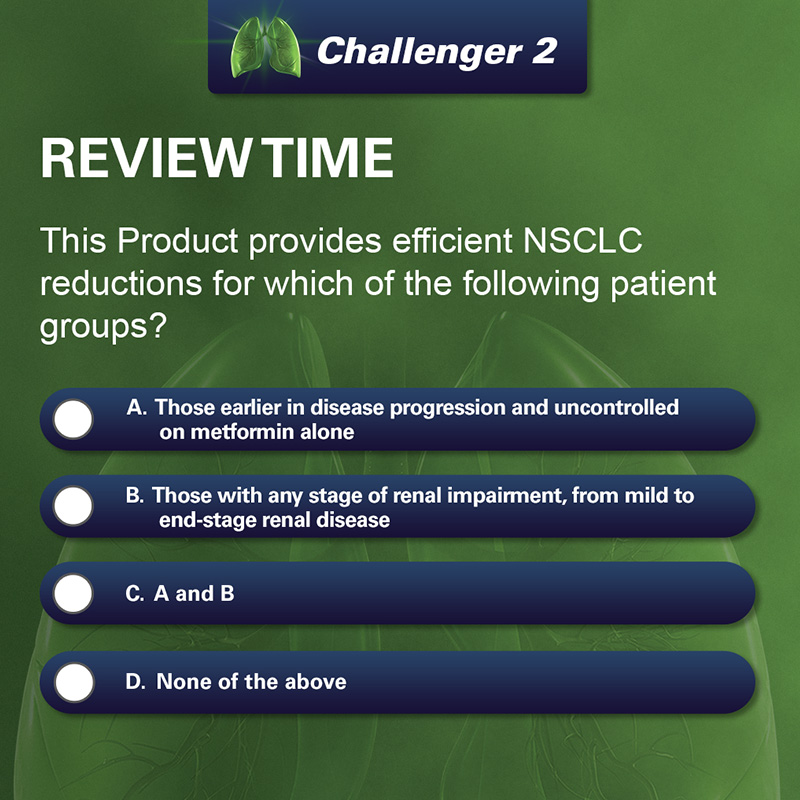 Challenger 2

REVIEW TIME

This Product provides efficient NSCLC reductions for which of the following patient groups?

A. Those earlier in disease progression and uncontrolled on metformin alone

B. Those with any stage of renal impairment, from mild to end-stage renal disease

C. A and B

D. None of the above